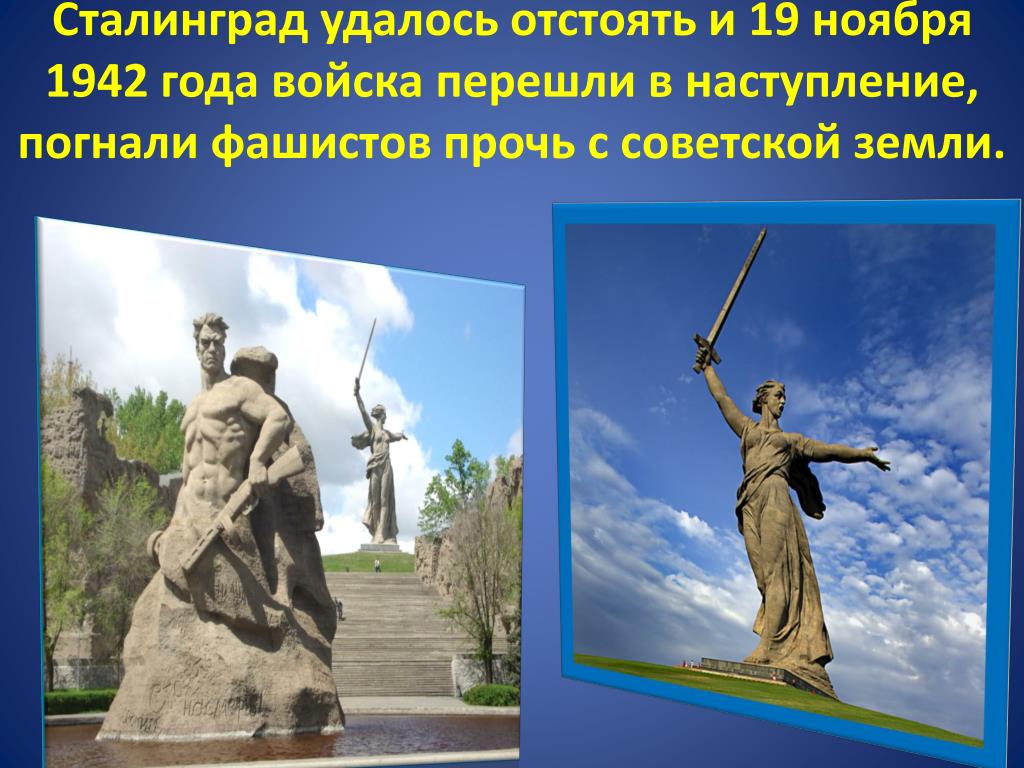 Сталинград удалось отстоять и 19 ноября 1942 года войска перешли в наступление, погнали фашистов прочь с советской земли.